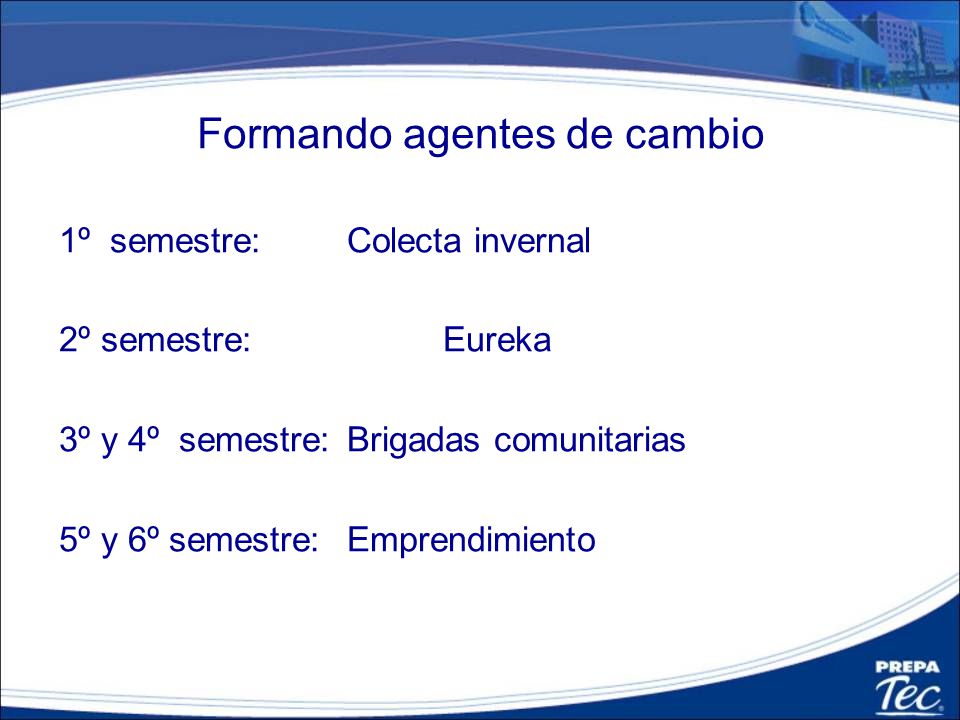 Formando agentes de cambio

1º semestre: Colecta invernal

2º semestre: Eureka

3º y 4º semestre: Brigadas comunitarias

5º y 6º semestre: Emprendimiento

PREPA
Tec